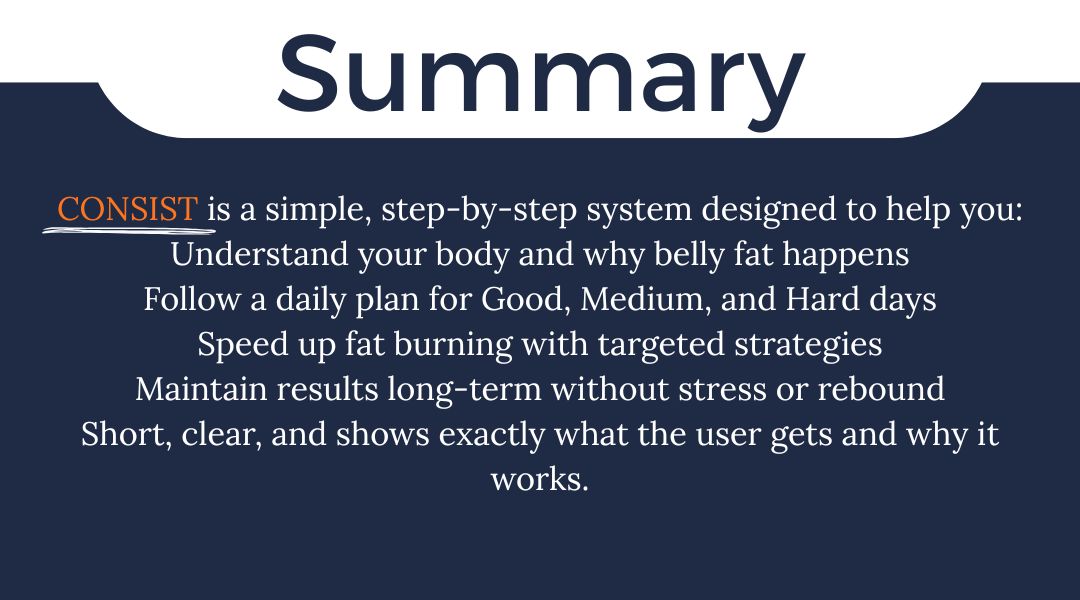 Summary

CONSIST is a simple, step-by-step system designed to help you:
Understand your body and why belly fat happens
Follow a daily plan for Good, Medium, and Hard days
Speed up fat burning with targeted strategies
Maintain results long-term without stress or rebound
Short, clear, and shows exactly what the user gets and why it works.